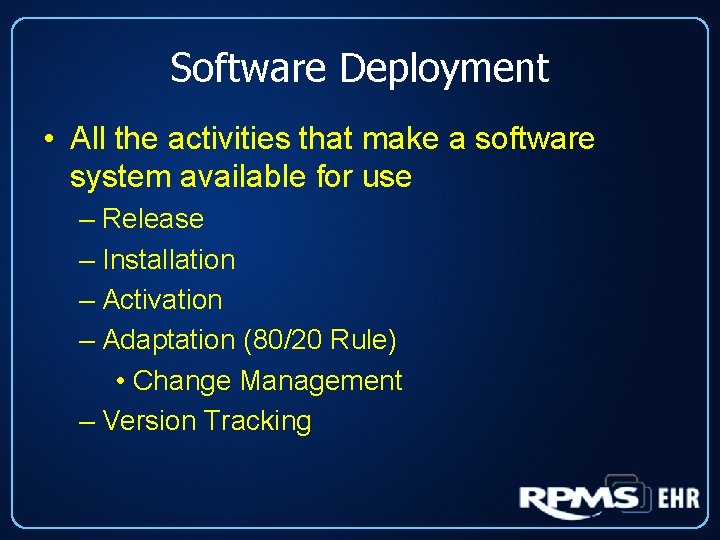 Software Deployment

• All the activities that make a software system available for use

– Release
– Installation
– Activation
– Adaptation (80/20 Rule)
• Change Management
– Version Tracking

RPMS EHR